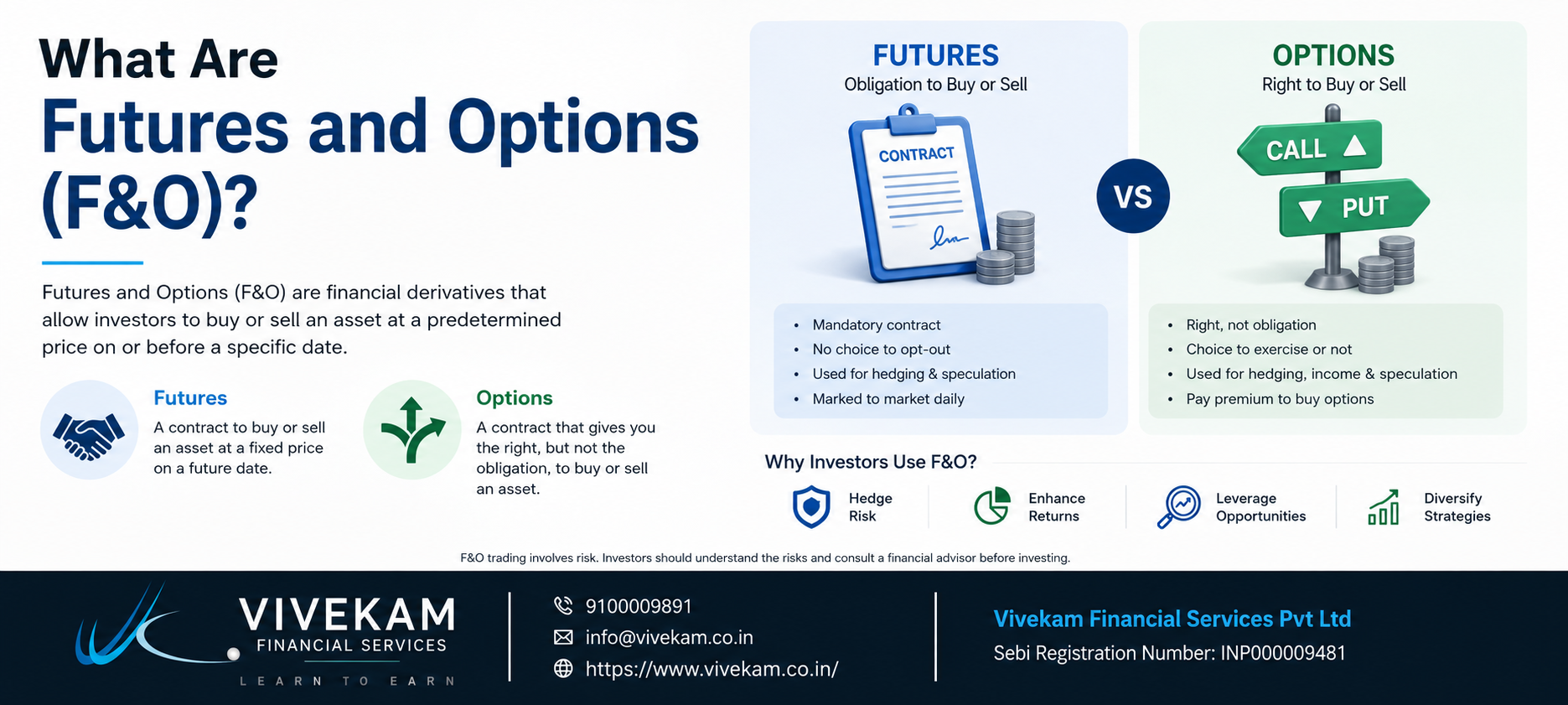 What Are
Futures and Options (F&O)?

Futures and Options (F&O) are financial derivatives that allow investors to buy or sell an asset at a predetermined price on or before a specific date.

Futures
A contract to buy or sell an asset at a fixed price on a future date.

Options
A contract that gives you the right, but not the obligation, to buy or sell an asset.

FUTURES
Obligation to Buy or Sell

CONTRACT

- Mandatory contract
- No choice to opt-out
- Used for hedging & speculation
- Marked to market daily

VS

OPTIONS
Right to Buy or Sell

CALL
PUT

- Right, not obligation
- Choice to exercise or not
- Used for hedging, income & speculation
- Pay premium to buy options

Why Investors Use F&O?

Hedge Risk
Enhance Returns
Leverage Opportunities
Diversify Strategies

F&O trading involves risk. Investors should understand the risks and consult a financial advisor before investing.

VIVEKAM
FINANCIAL SERVICES
LEARN TO EARN

9100009891
info@vivekam.co.in
https://www.vivekam.co.in/

Vivekam Financial Services Pvt Ltd
Sebi Registration Number: INP000009481